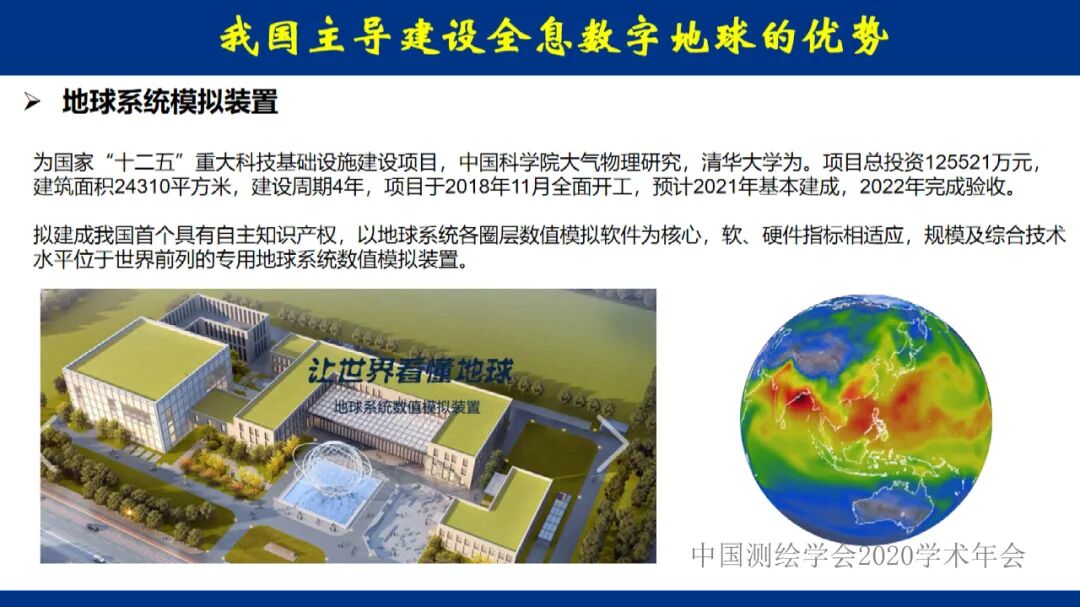 我国主导建设全息数字地球的优势

➢ 地球系统模拟装置

为国家“十二五”重大科技基础设施建设项目，中国科学院大气物理研究，清华大学为。项目总投资125521万元，建筑面积24310平方米，建设周期4年，项目于2018年11月全面开工，预计2021年基本建成，2022年完成验收。

拟建成我国首个具有自主知识产权，以地球系统各圈层数值模拟软件为核心，软、硬件指标相适应，规模及综合技术水平位于世界前列的专用地球系统数值模拟装置。

让世界看懂地球
地球系统数值模拟装置

中国测绘学会2020学术年会